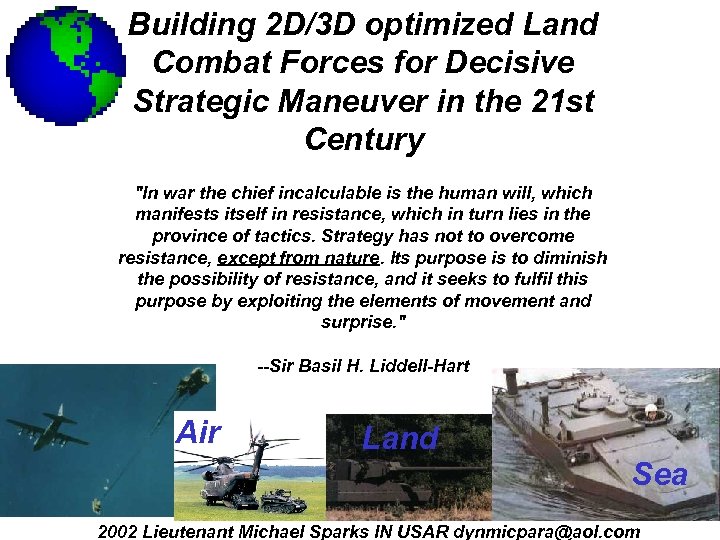 Building 2D/3D optimized Land Combat Forces for Decisive Strategic Maneuver in the 21st Century

"In war the chief incalculable is the human will, which manifests itself in resistance, which in turn lies in the province of tactics. Strategy has not to overcome resistance, except from nature. Its purpose is to diminish the possibility of resistance, and it seeks to fulfil this purpose by exploiting the elements of movement and surprise."

--Sir Basil H. Liddell-Hart

Air

Land

Sea

2002 Lieutenant Michael Sparks IN USAR dynmicpara@aol.com